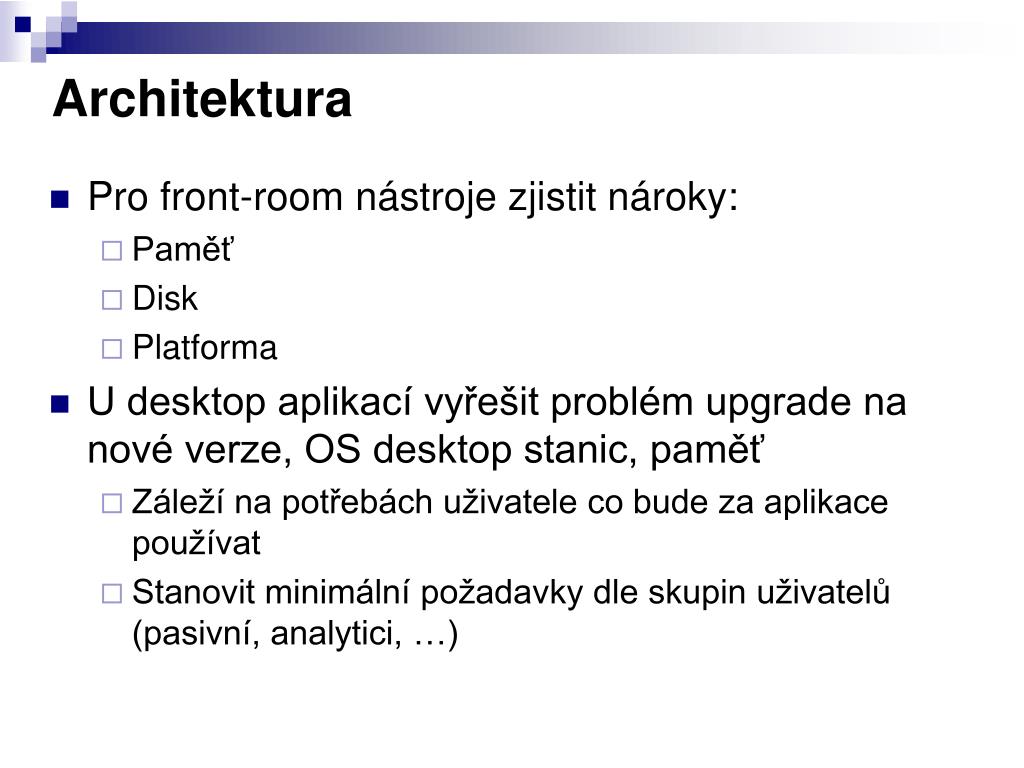 Architektura

Pro front-room nástroje zjistit nároky:

Paměť

Disk

Platforma

U desktop aplikací vyřešit problém upgrade na nové verze, OS desktop stanic, paměť

Záleží na potřebách uživatele co bude za aplikace používat

Stanovit minimální požadavky dle skupin uživatelů (pasivní, analytici, …)